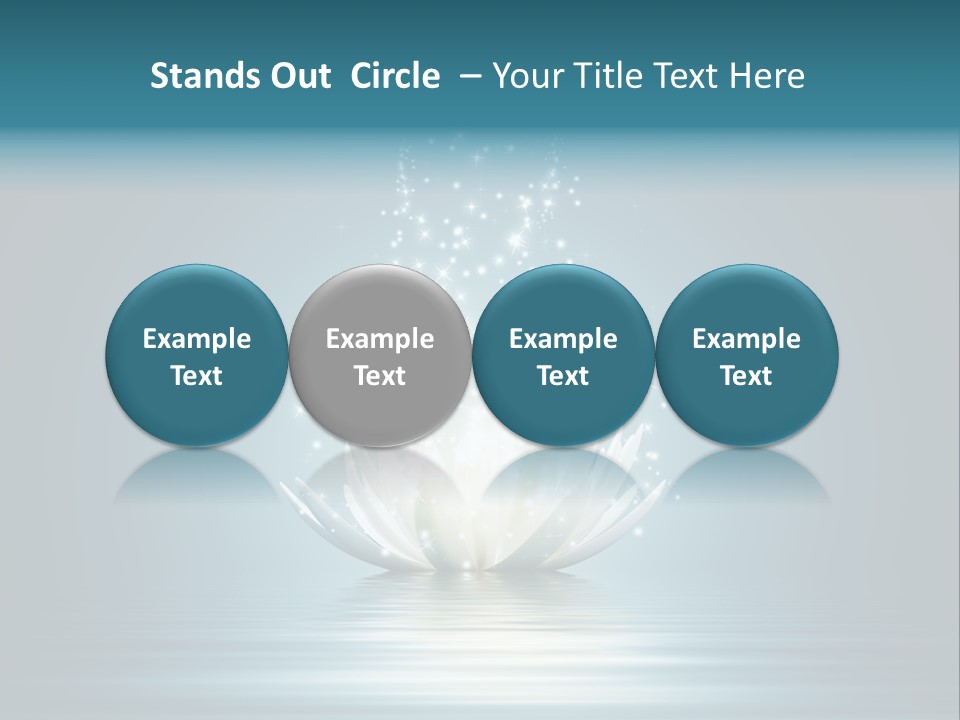 Stands Out  Circle  – Your Title Text Here

Example Text

Example Text

Example Text

Example Text